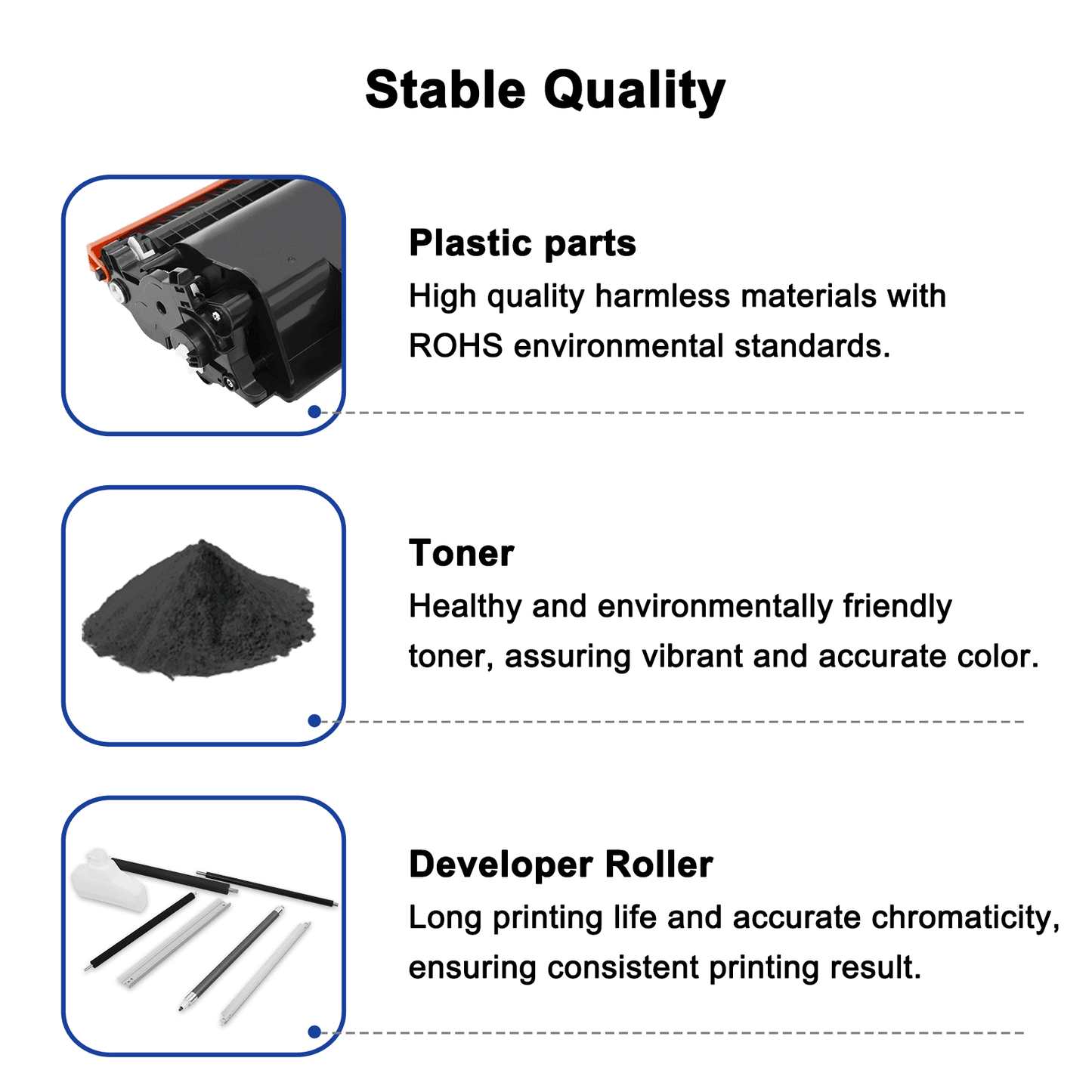 Stable Quality

Plastic parts
High quality harmless materials with ROHS environmental standards.

Toner
Healthy and environmentally friendly toner, assuring vibrant and accurate color.

Developer Roller
Long printing life and accurate chromaticity, ensuring consistent printing result.